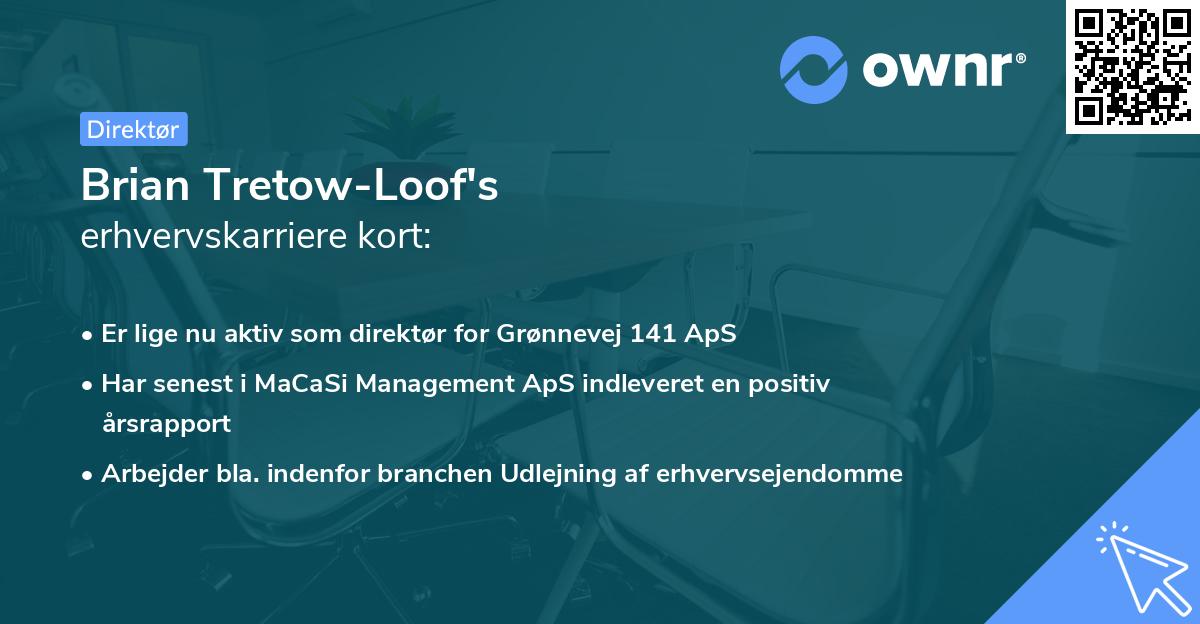 ownr®

Direktør

Brian Tretow-Loof's
erhvervskarriere kort:

• Er lige nu aktiv som direktør for Grønnevej 141 ApS
• Har senest i MaCaSi Management ApS indleveret en positiv årsrapport
• Arbejder bla. indenfor branchen Udlejning af erhvervsejendomme